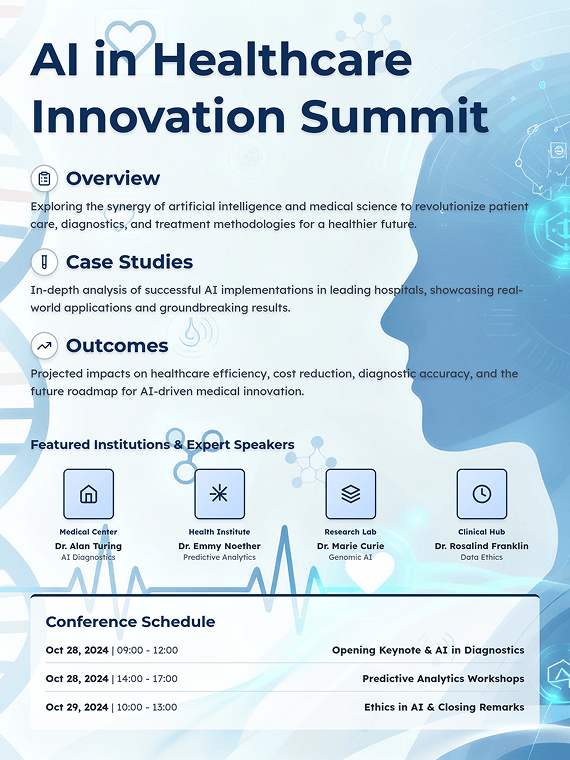 AI in Healthcare Innovation Summit

Overview
Exploring the synergy of artificial intelligence and medical science to revolutionize patient care, diagnostics, and treatment methodologies for a healthier future.

Case Studies
In-depth analysis of successful AI implementations in leading hospitals, showcasing real-world applications and groundbreaking results.

Outcomes
Projected impacts on healthcare efficiency, cost reduction, diagnostic accuracy, and the future roadmap for AI-driven medical innovation.

Featured Institutions & Expert Speakers

Medical Center
Dr. Alan Turing
AI Diagnostics

Health Institute
Dr. Emmy Noether
Predictive Analytics

Research Lab
Dr. Marie Curie
Genomic AI

Clinical Hub
Dr. Rosalind Franklin
Data Ethics

Conference Schedule

| | |
|---|---|
| Oct 28, 2024 \| 09:00 - 12:00 | Opening Keynote & AI in Diagnostics |
| Oct 28, 2024 \| 14:00 - 17:00 | Predictive Analytics Workshops |
| Oct 29, 2024 \| 10:00 - 13:00 | Ethics in AI & Closing Remarks |